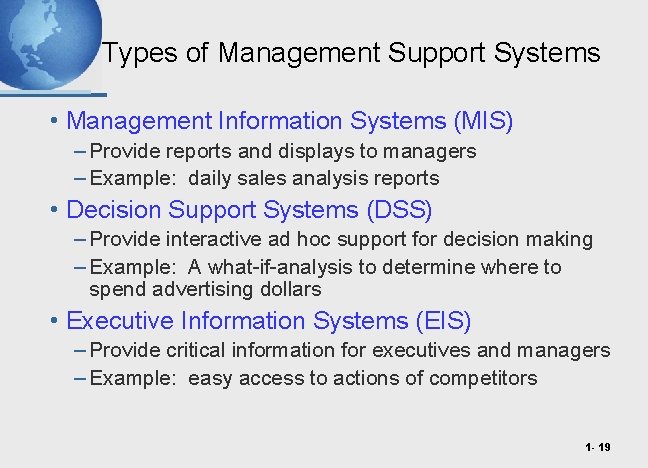 Types of Management Support Systems

• Management Information Systems (MIS)
– Provide reports and displays to managers
– Example: daily sales analysis reports

• Decision Support Systems (DSS)
– Provide interactive ad hoc support for decision making
– Example: A what-if-analysis to determine where to spend advertising dollars

• Executive Information Systems (EIS)
– Provide critical information for executives and managers
– Example: easy access to actions of competitors

1- 19